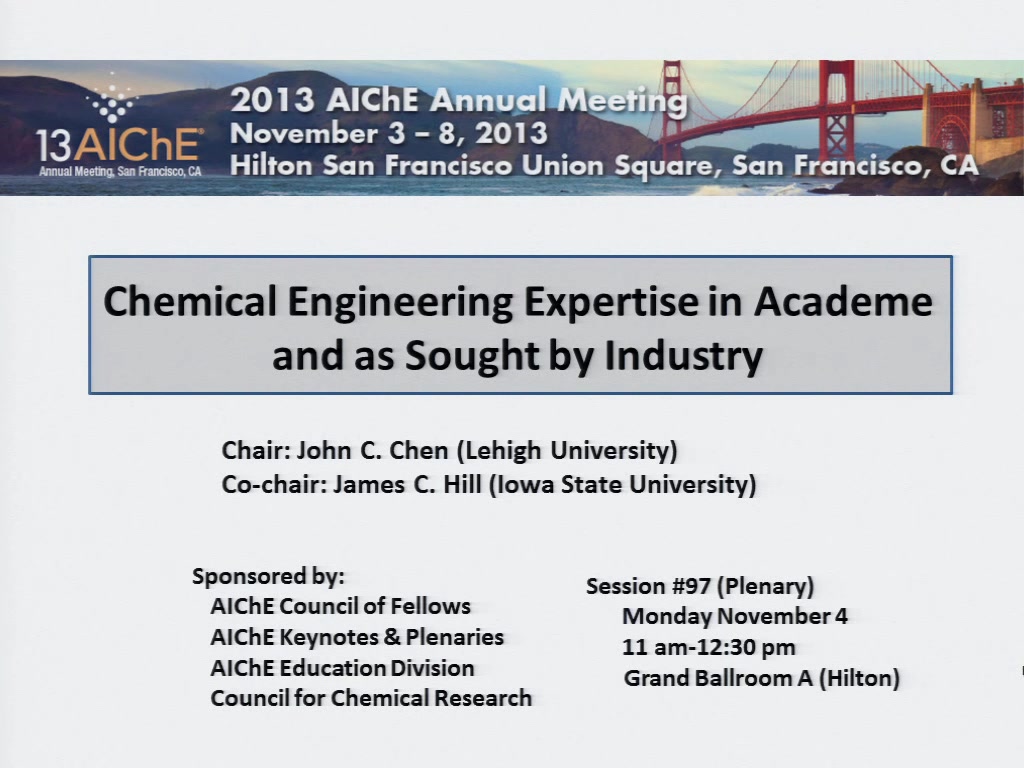 13AIChE®
Annual Meeting, San Francisco, CA

2013 AIChE Annual Meeting
November 3 – 8, 2013
Hilton San Francisco Union Square, San Francisco, CA

Chemical Engineering Expertise in Academe and as Sought by Industry

Chair: John C. Chen (Lehigh University)
Co-chair: James C. Hill (Iowa State University)

Sponsored by:
AIChE Council of Fellows
AIChE Keynotes & Plenaries
AIChE Education Division
Council for Chemical Research

Session #97 (Plenary)
Monday November 4
11 am-12:30 pm
Grand Ballroom A (Hilton)